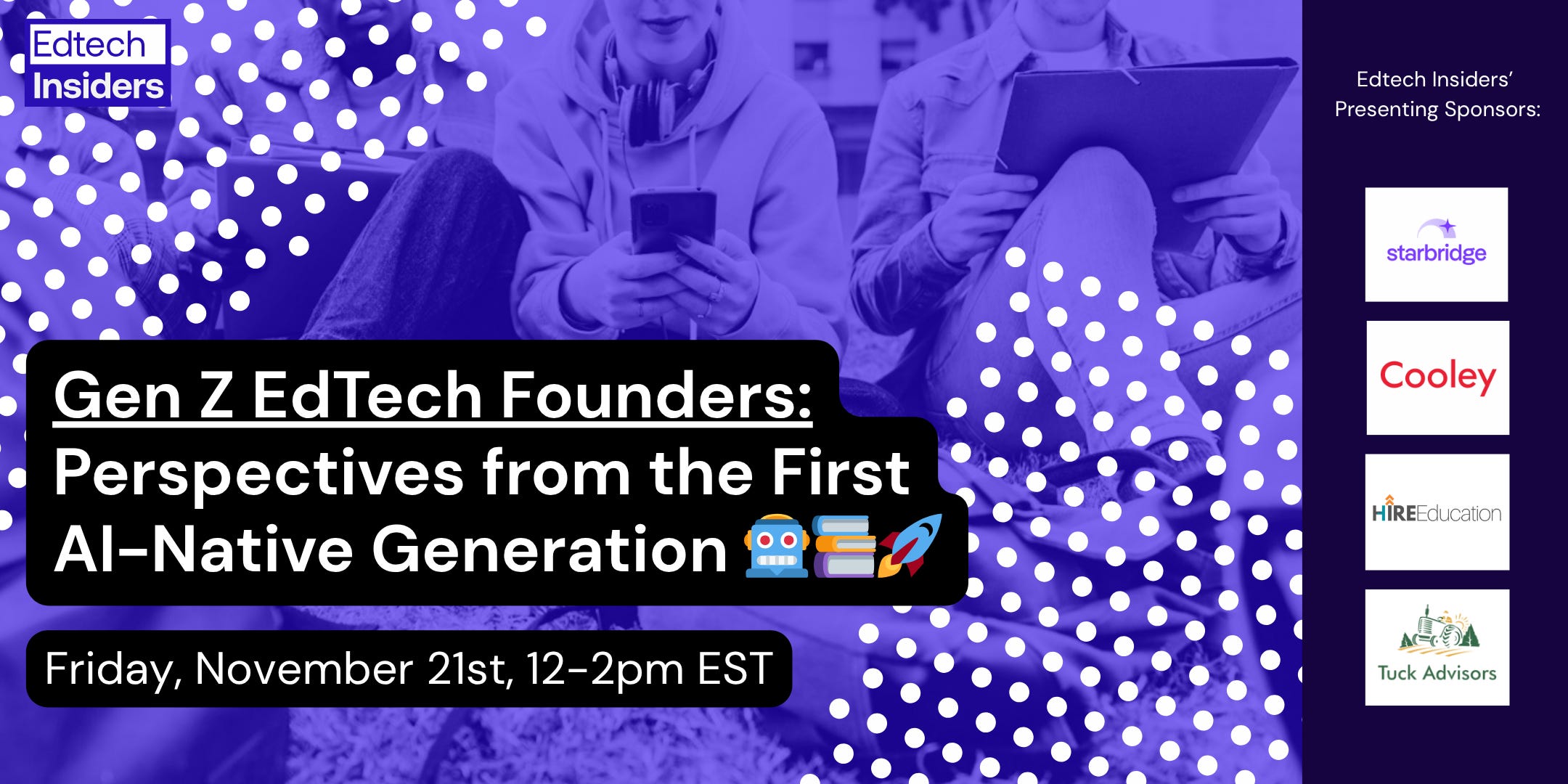 Edtech Insiders

Gen Z EdTech Founders: Perspectives from the First AI-Native Generation 🤖📚🚀

Friday, November 21st, 12-2pm EST

Edtech Insiders' Presenting Sponsors:

starbridge

Cooley

HIREEducation

Tuck Advisors